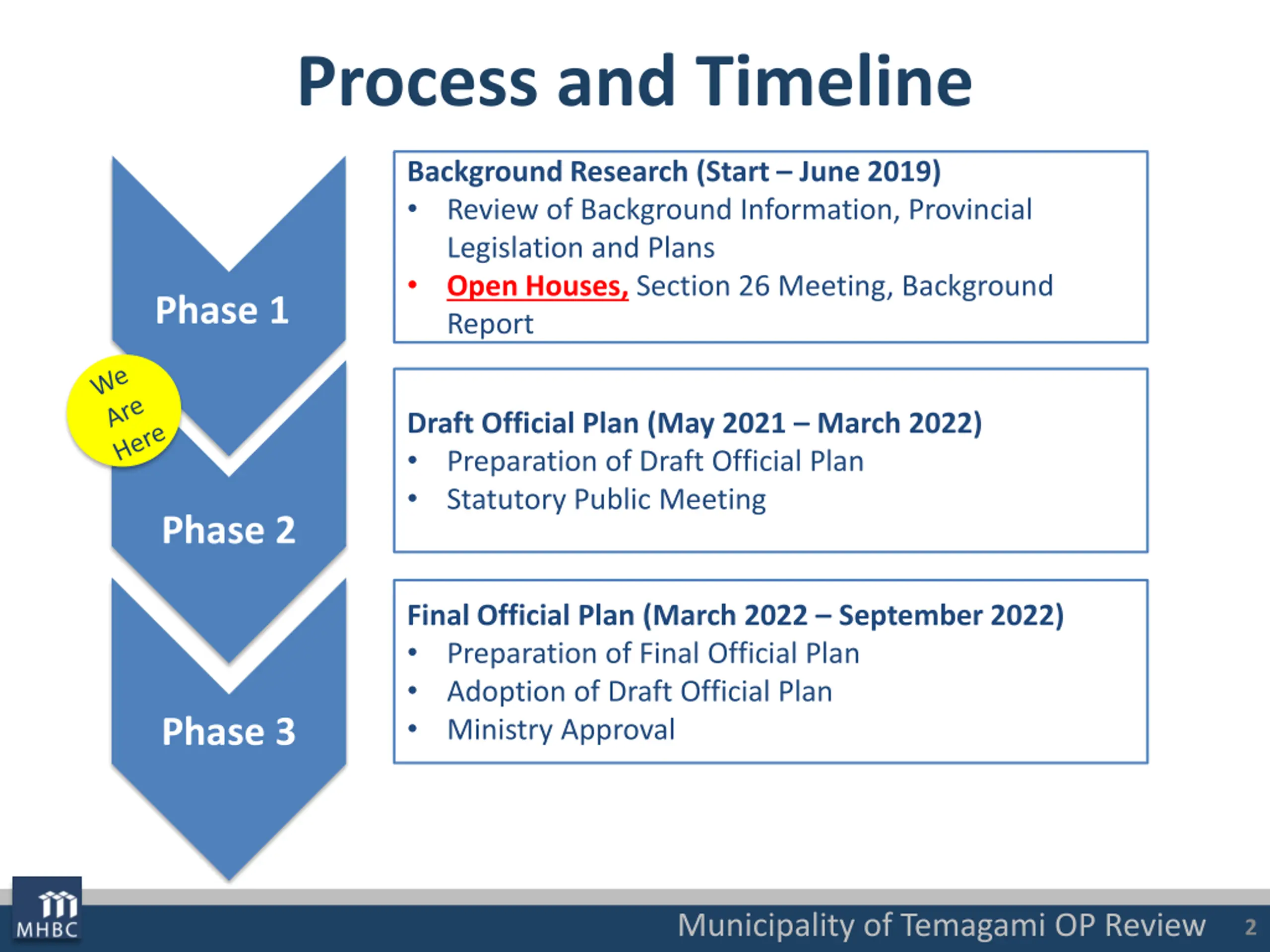 Process and Timeline

Phase 1

We Are Here

Phase 2

Phase 3

Background Research (Start – June 2019)
• Review of Background Information, Provincial Legislation and Plans
• Open Houses, Section 26 Meeting, Background Report

Draft Official Plan (May 2021 – March 2022)
• Preparation of Draft Official Plan
• Statutory Public Meeting

Final Official Plan (March 2022 – September 2022)
• Preparation of Final Official Plan
• Adoption of Draft Official Plan
• Ministry Approval

MHBC

Municipality of Temagami OP Review 2